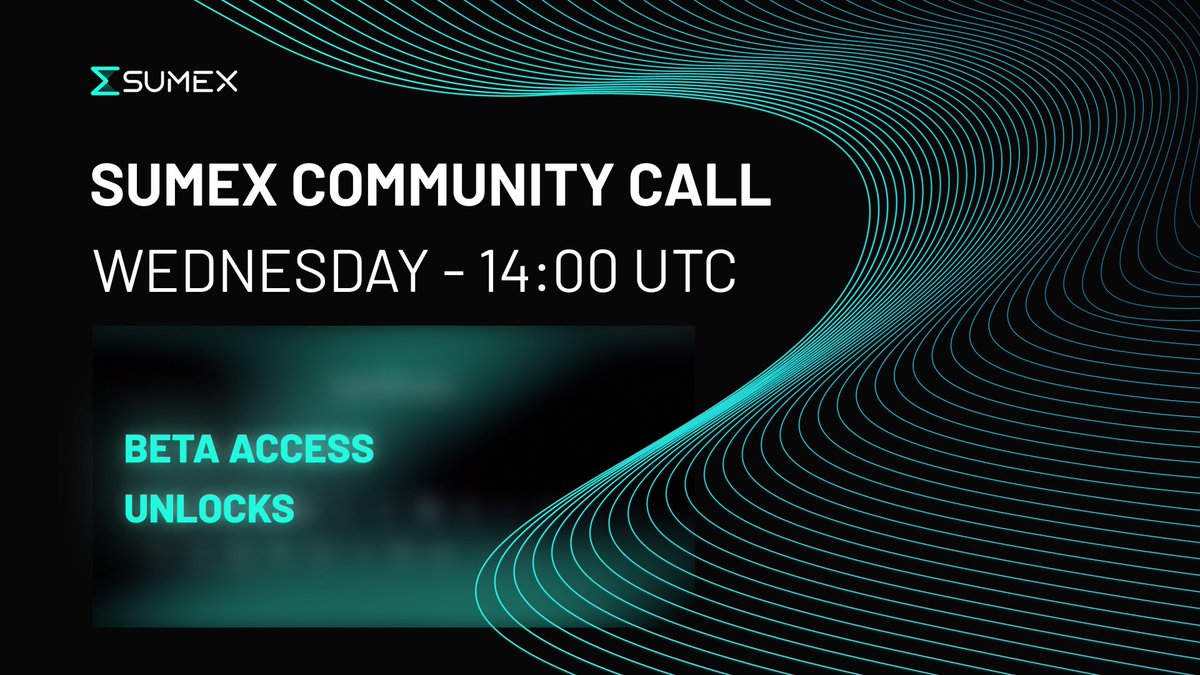 SUMEX

SUMEX COMMUNITY CALL
WEDNESDAY - 14:00 UTC

BETA ACCESS
UNLOCKS